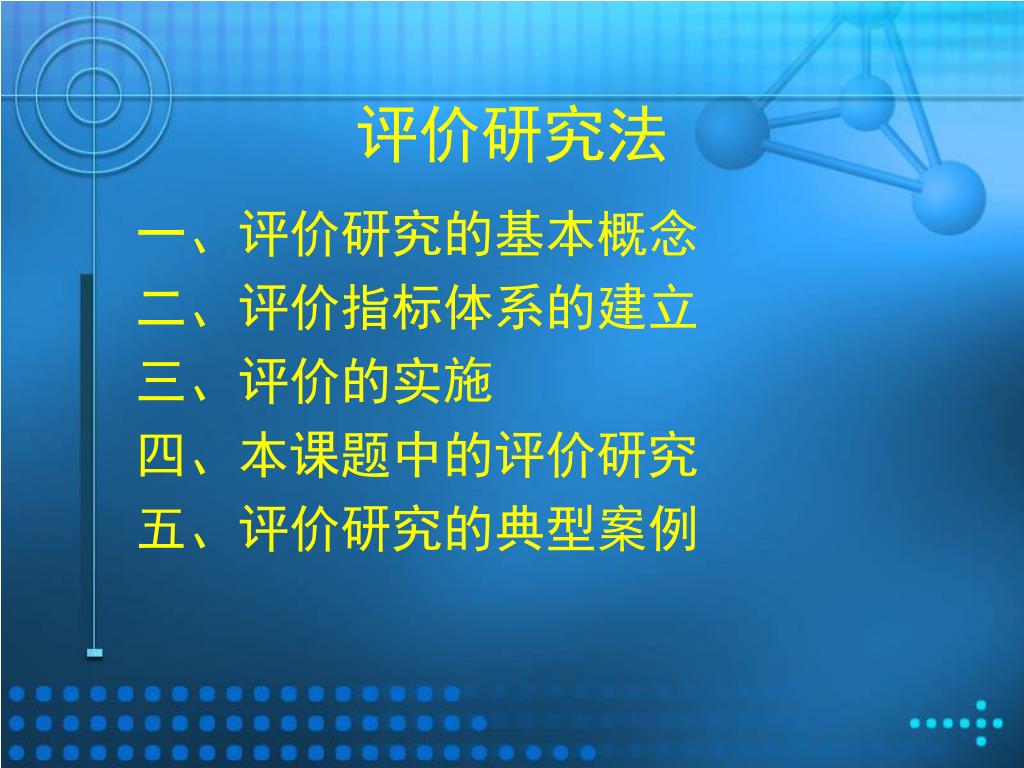 评价研究法

一、评价研究的基本概念
二、评价指标体系的建立
三、评价的实施
四、本课题中的评价研究
五、评价研究的典型案例